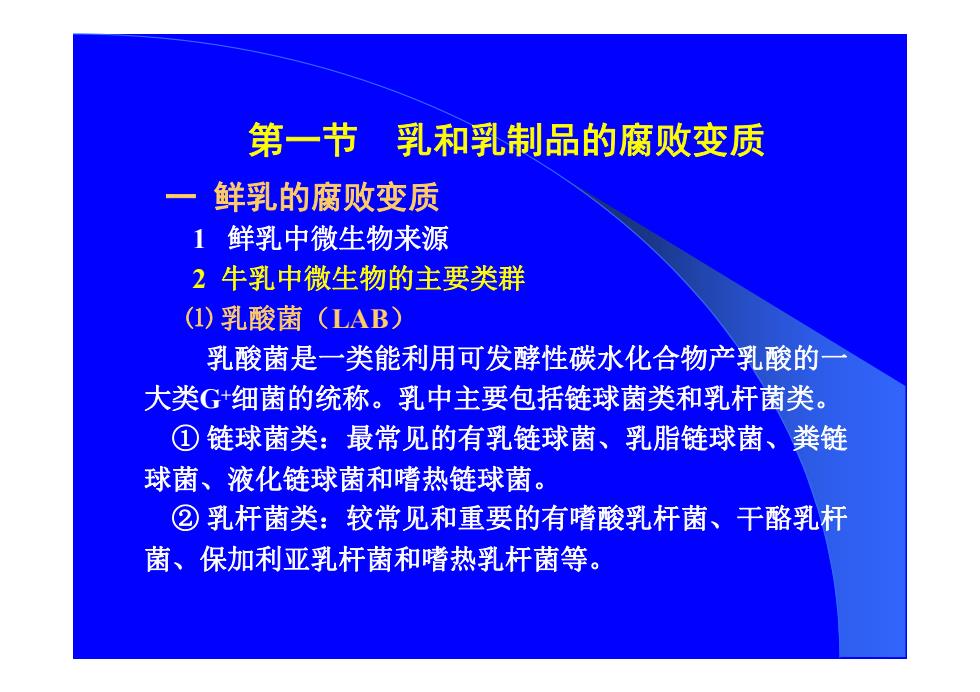 第一节　乳和乳制品的腐败变质

一 鲜乳的腐败变质

1　鲜乳中微生物来源

2 牛乳中微生物的主要类群

⑴ 乳酸菌（LAB）

乳酸菌是一类能利用可发酵性碳水化合物产乳酸的一大类$G^+$细菌的统称。乳中主要包括链球菌类和乳杆菌类。

① 链球菌类：最常见的有乳链球菌、乳脂链球菌、粪链球菌、液化链球菌和嗜热链球菌。

② 乳杆菌类：较常见和重要的有嗜酸乳杆菌、干酪乳杆菌、保加利亚乳杆菌和嗜热乳杆菌等。